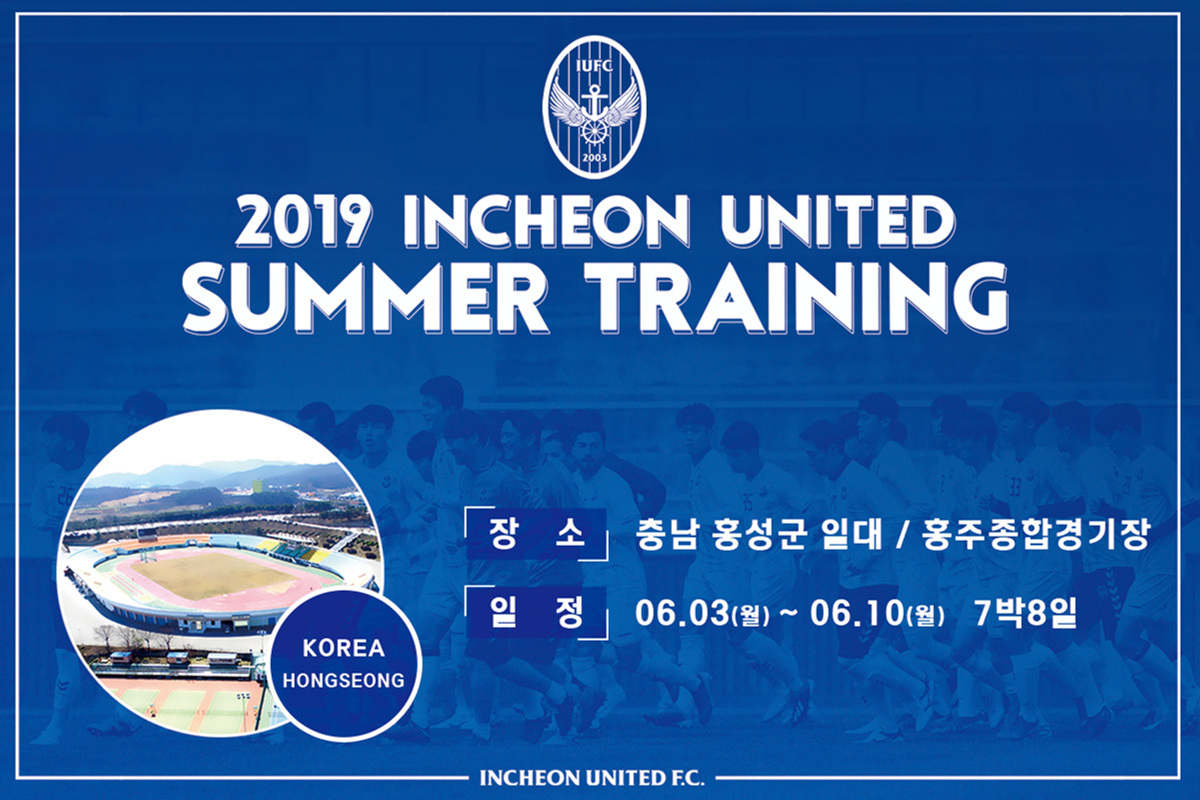 IUFC
2003

2019 INCHEON UNITED
SUMMER TRAINING

KOREA
HONGSEONG

장 소 충남 홍성군 일대 / 홍주종합경기장

일 정 06.03(월) ~ 06.10(월) 7박8일

INCHEON UNITED F.C.